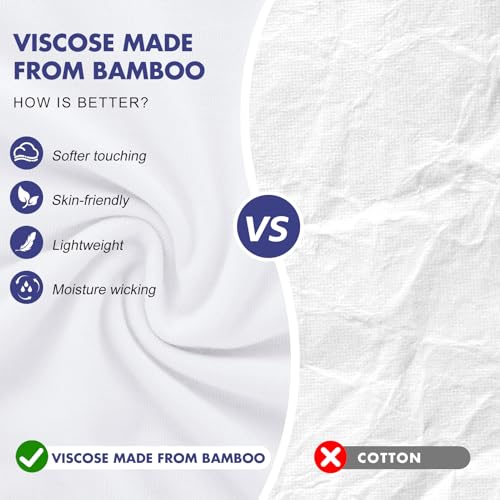 VISCOSE MADE FROM BAMBOO

HOW IS BETTER?

Softer touching

Skin-friendly

Lightweight

Moisture wicking

VS

VISCOSE MADE FROM BAMBOO

COTTON